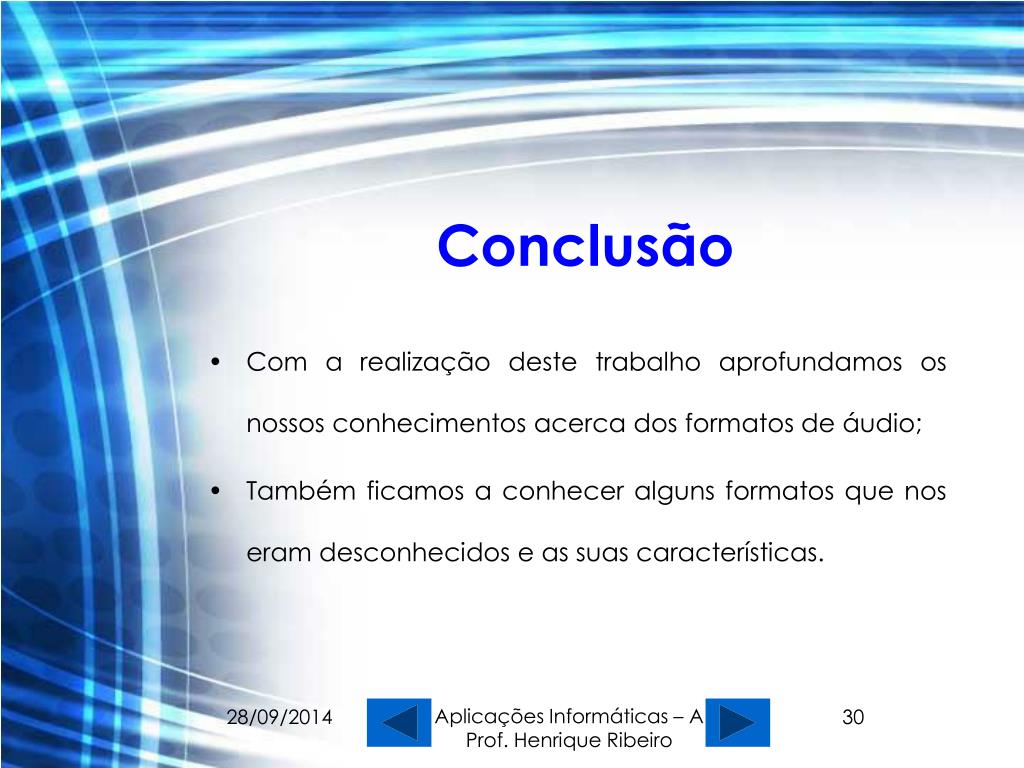 Conclusão

• Com a realização deste trabalho aprofundamos os nossos conhecimentos acerca dos formatos de áudio;

• Também ficamos a conhecer alguns formatos que nos eram desconhecidos e as suas características.

28/09/2014

Aplicações Informáticas – A
Prof. Henrique Ribeiro

30